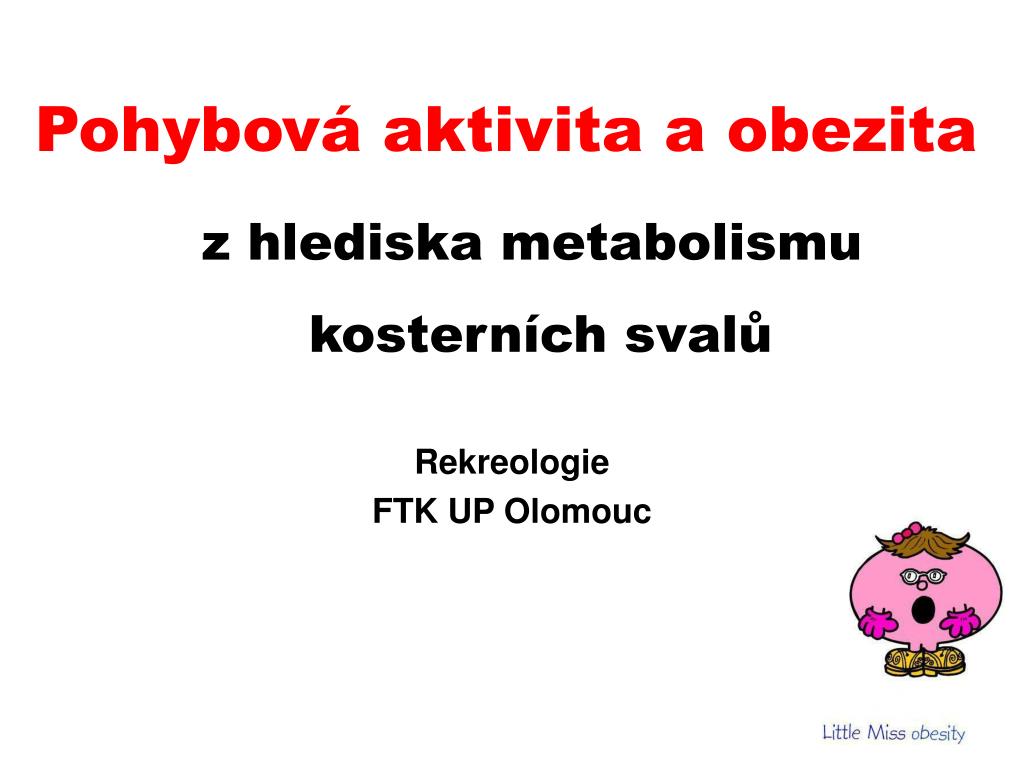 Pohybová aktivita a obezita

z hlediska metabolismu

kosterních svalů

Rekreologie
FTK UP Olomouc

Little Miss obesity